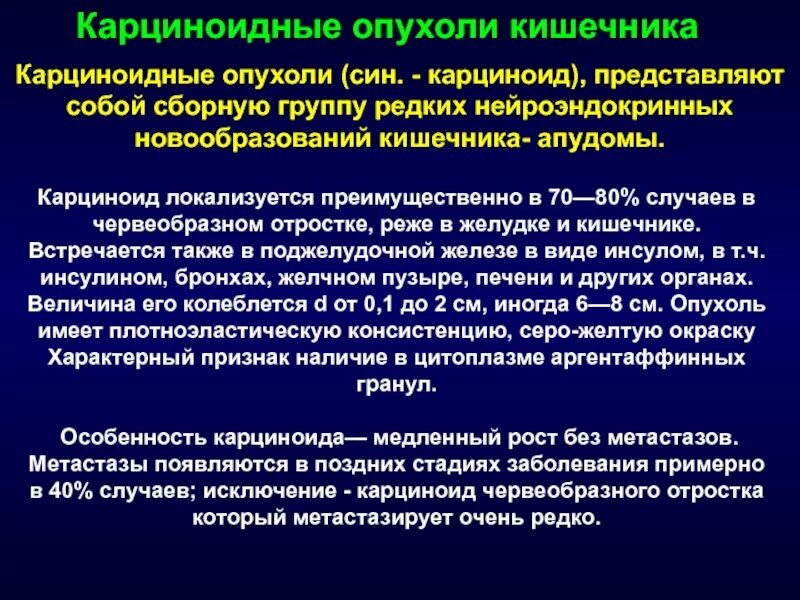 Карциноидные опухоли кишечника

Карциноидные опухоли (син. - карциноид), представляют собой сборную группу редких нейроэндокринных новообразований кишечника- апудомы.

Карциноид локализуется преимущественно в 70—80% случаев в червеобразном отростке, реже в желудке и кишечнике. Встречается также в поджелудочной железе в виде инсулом, в т.ч. инсулином, бронхах, желчном пузыре, печени и других органах. Величина его колеблется d от 0,1 до 2 см, иногда 6—8 см. Опухоль имеет плотноэластическую консистенцию, серо-желтую окраску Характерный признак наличие в цитоплазме аргентаффинных гранул.

Особенность карциноида— медленный рост без метастазов. Метастазы появляются в поздних стадиях заболевания примерно в 40% случаев; исключение - карциноид червеобразного отростка который метастазирует очень редко.